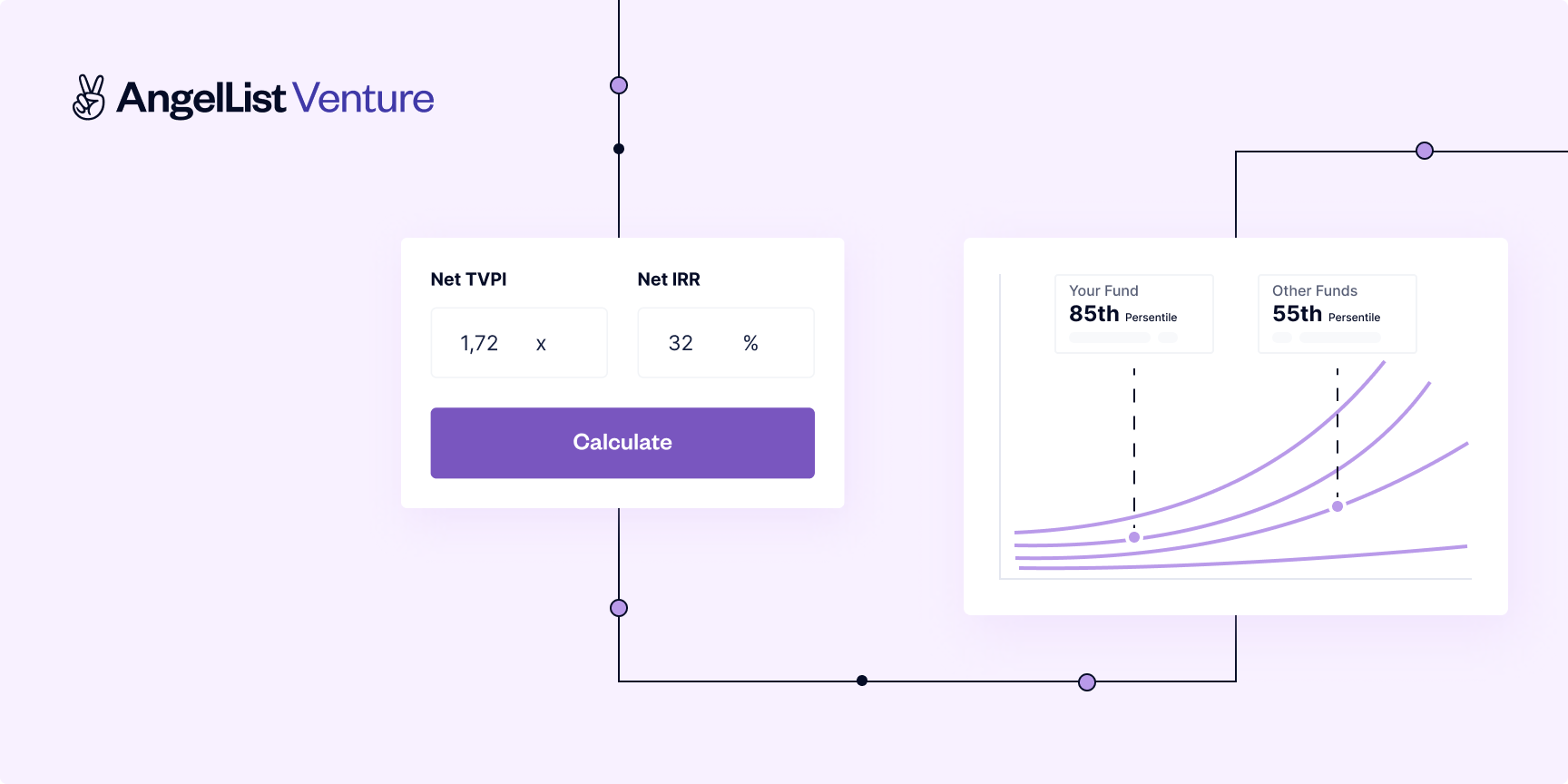 AngelList Venture

Net TVPI

1,72 x

Net IRR

32 %

Calculate

Your Fund
85th Persentile

Other Funds
55th Persentile